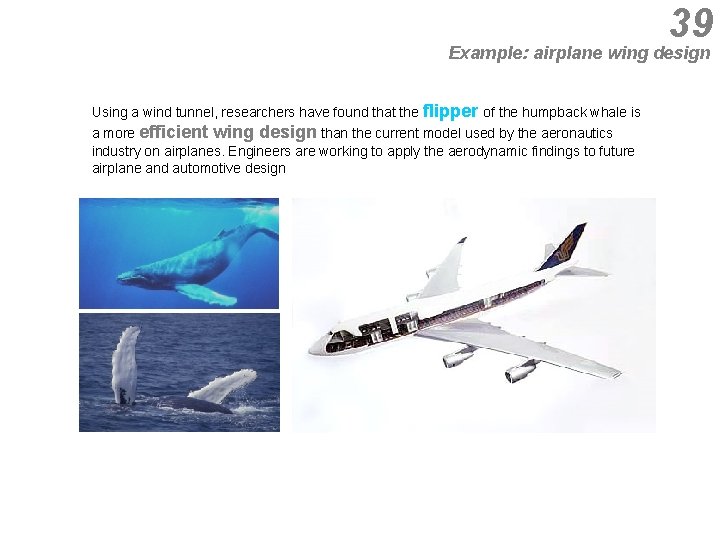 39
Example: airplane wing design

Using a wind tunnel, researchers have found that the flipper of the humpback whale is a more efficient wing design than the current model used by the aeronautics industry on airplanes. Engineers are working to apply the aerodynamic findings to future airplane and automotive design